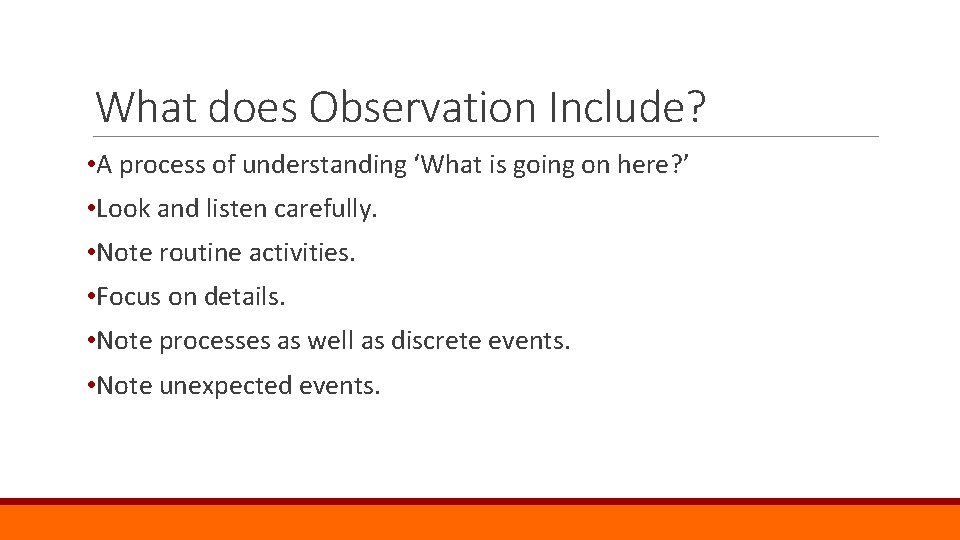 What does Observation Include?

•A process of understanding ‘What is going on here?’

•Look and listen carefully.

•Note routine activities.

•Focus on details.

•Note processes as well as discrete events.

•Note unexpected events.